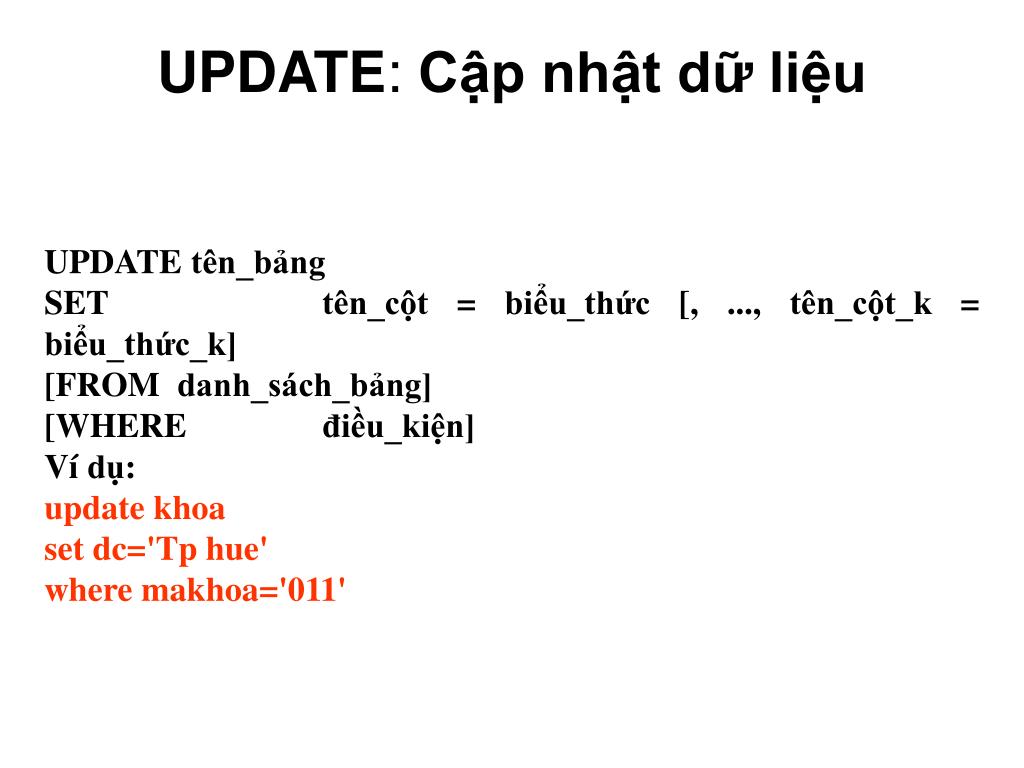 UPDATE: Cập nhật dữ liệu

UPDATE tên_bảng
SET tên_cột = biểu_thức [, ..., tên_cột_k = biểu_thức_k]
[FROM danh_sách_bảng]
[WHERE điều_kiện]
Ví dụ:
update khoa
set dc='Tp hue'
where makhoa='011'